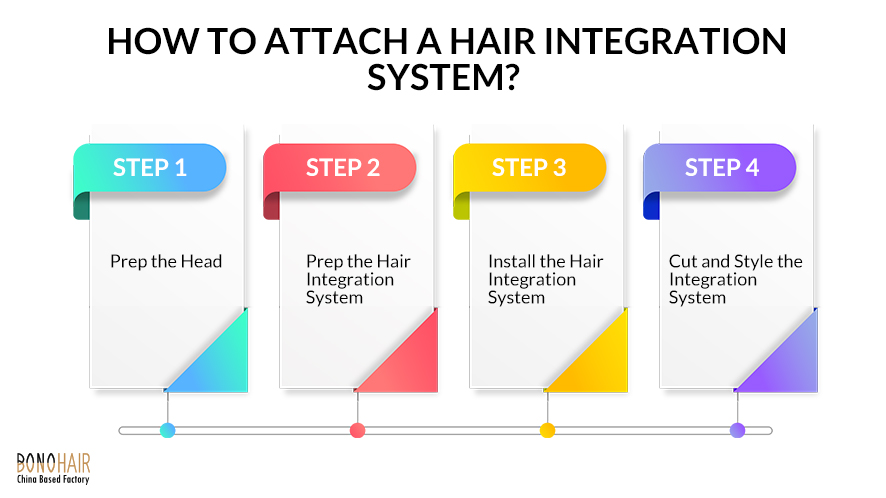 HOW TO ATTACH A HAIR INTEGRATION SYSTEM?

STEP 1

Prep the Head

STEP 2

Prep the Hair Integration System

STEP 3

Install the Hair Integration System

STEP 4

Cut and Style the Integration System

BONOHAIR
China Based Factory